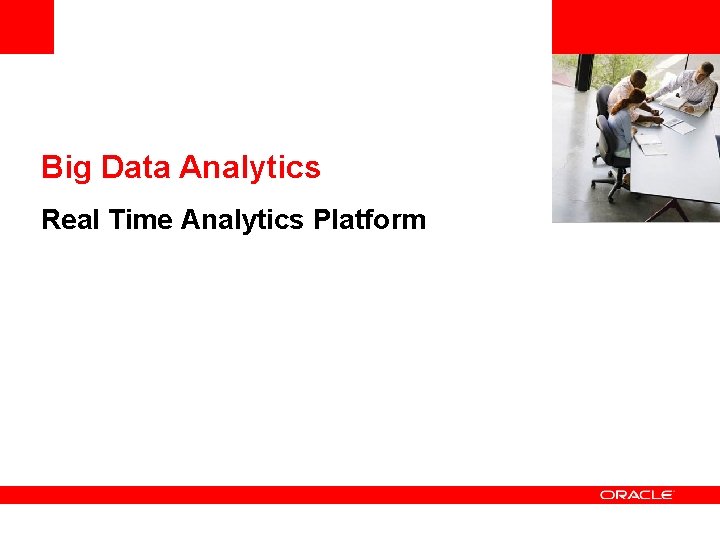 Big Data Analytics

Real Time Analytics Platform

ORACLE